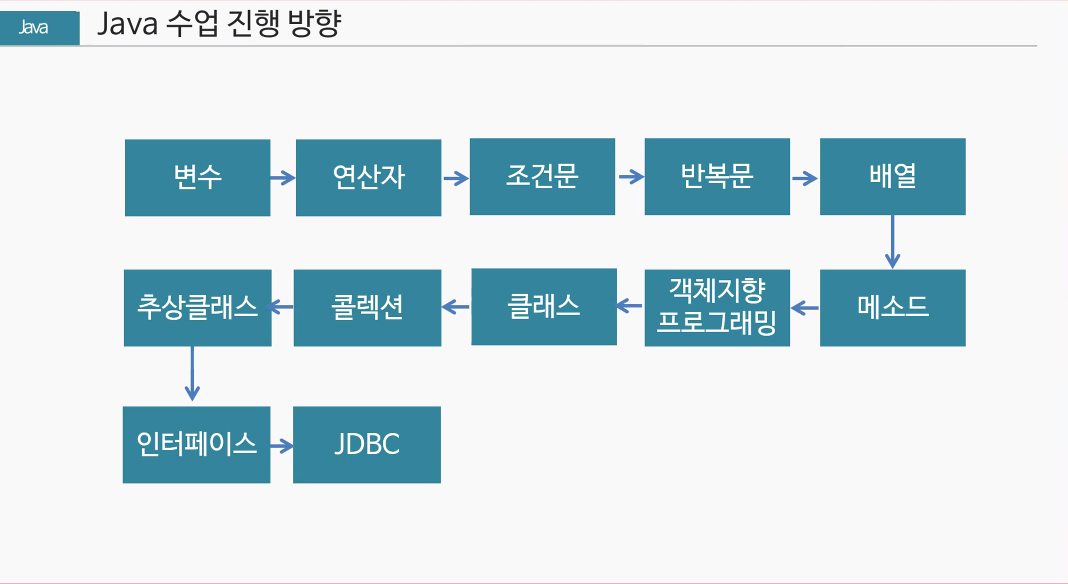 Java

Java 수업 진행 방향

변수

연산자

조건문

반복문

배열

메소드

객체지향 프로그래밍

클래스

콜렉션

추상클래스

인터페이스

JDBC